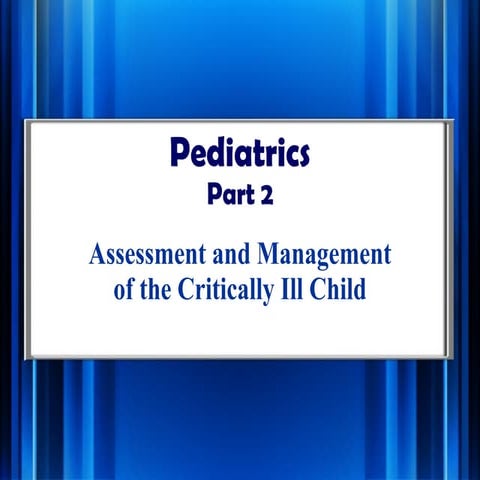 Pediatrics
Part 2

Assessment and Management of the Critically Ill Child